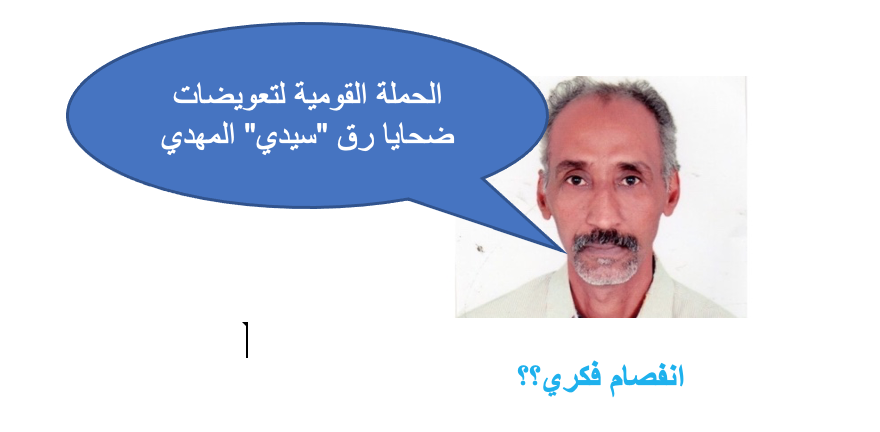 الحملة القومية لتعويضات ضحايا رق "سيدي" المهدي

انفصام فكري؟؟